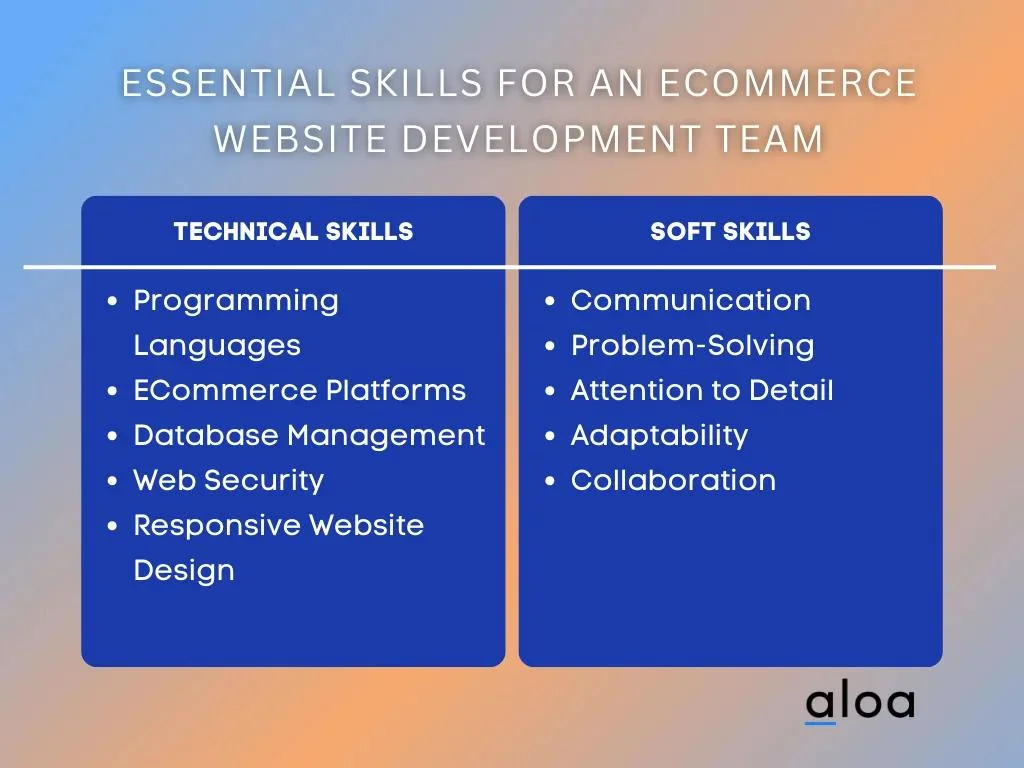 ESSENTIAL SKILLS FOR AN ECOMMERCE WEBSITE DEVELOPMENT TEAM

TECHNICAL SKILLS

- Programming Languages
- ECommerce Platforms
- Database Management
- Web Security
- Responsive Website Design

SOFT SKILLS

- Communication
- Problem-Solving
- Attention to Detail
- Adaptability
- Collaboration

aloa